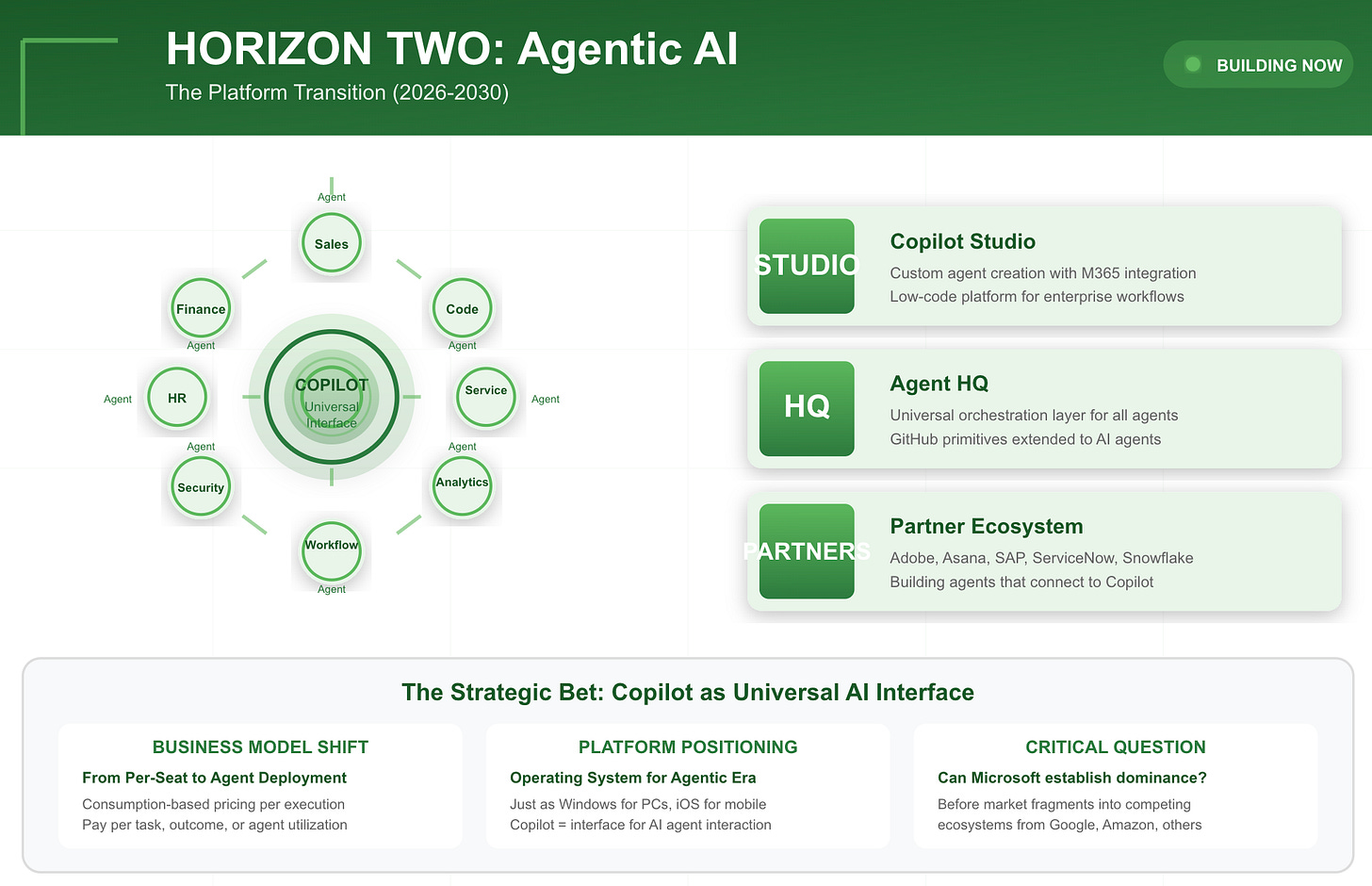 HORIZON TWO: Agentic AI

The Platform Transition (2026-2030)

BUILDING NOW

Agent
Sales

Finance
Agent

Code
Agent

Agent
HR

COPILOT
Universal Interface

Service
Agent

Agent
Security

Agent
Analytics

Workflow
Agent

STUDIO
Copilot Studio
Custom agent creation with M365 integration
Low-code platform for enterprise workflows

HQ
Agent HQ
Universal orchestration layer for all agents
GitHub primitives extended to AI agents

PARTNERS
Partner Ecosystem
Adobe, Asana, SAP, ServiceNow, Snowflake
Building agents that connect to Copilot

The Strategic Bet: Copilot as Universal AI Interface

BUSINESS MODEL SHIFT
From Per-Seat to Agent Deployment
Consumption-based pricing per execution
Pay per task, outcome, or agent utilization

PLATFORM POSITIONING
Operating System for Agentic Era
Just as Windows for PCs, iOS for mobile
Copilot = interface for AI agent interaction

CRITICAL QUESTION
Can Microsoft establish dominance?
Before market fragments into competing ecosystems from Google, Amazon, others